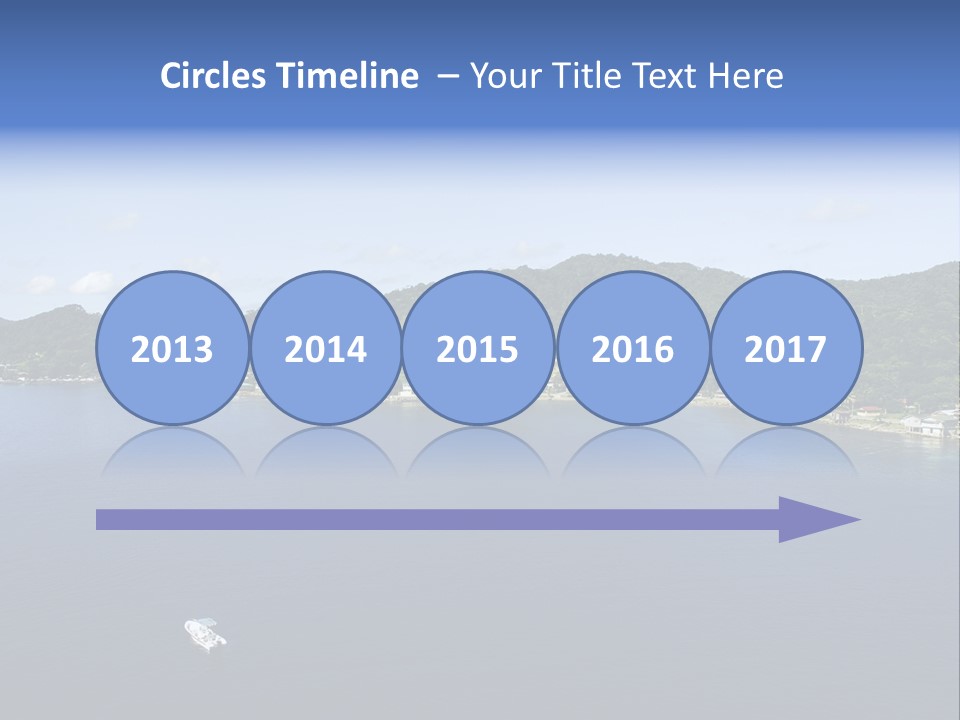 Circles Timeline – Your Title Text Here

2013

2014

2015

2016

2017